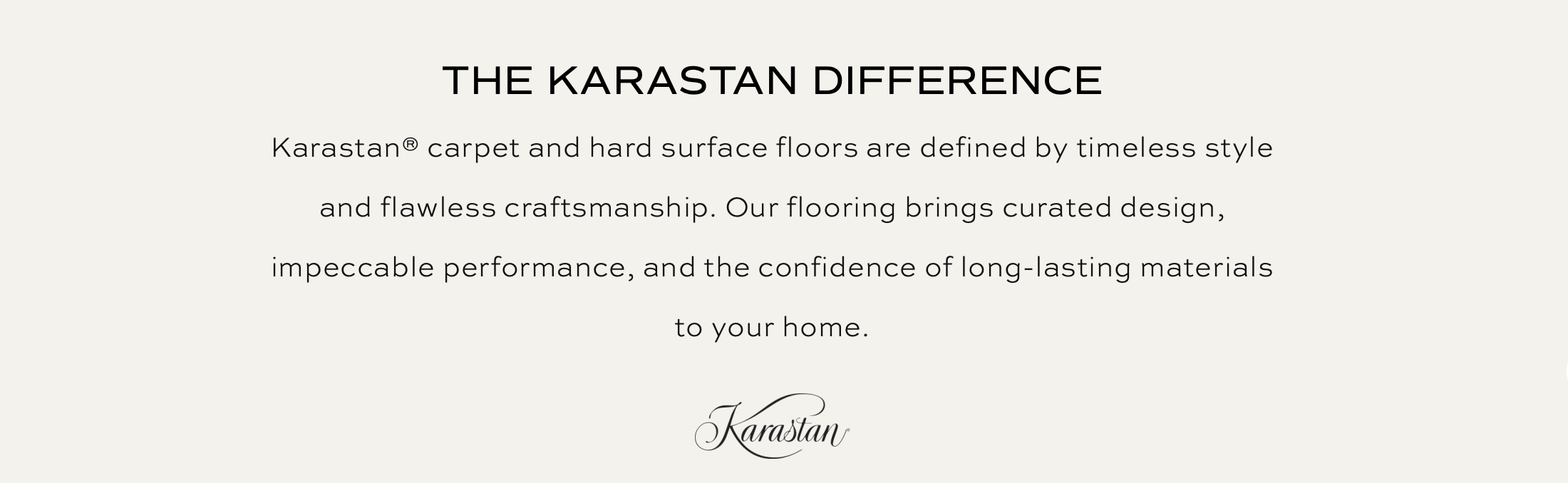 THE KARASTAN DIFFERENCE

Karastan® carpet and hard surface floors are defined by timeless style and flawless craftsmanship. Our flooring brings curated design, impeccable performance, and the confidence of long-lasting materials to your home.

Karastan